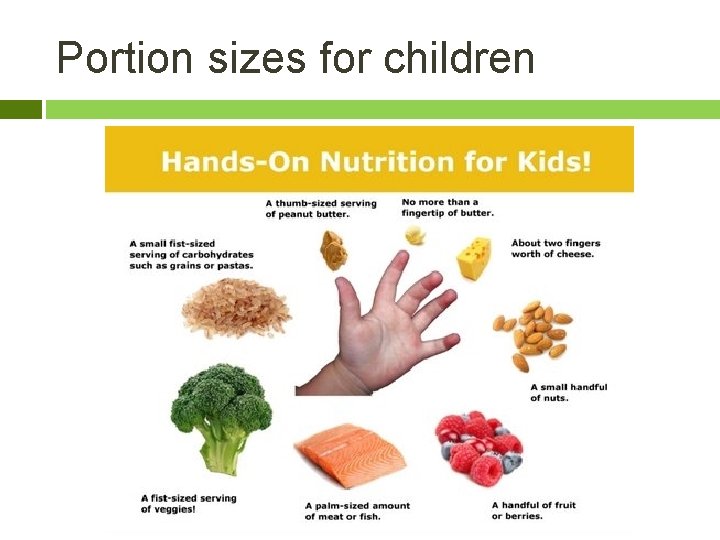 Portion sizes for children

Hands-On Nutrition for Kids!

A thumb-sized serving of peanut butter.

No more than a fingertip of butter.

A small fist-sized serving of carbohydrates such as grains or pastas.

About two fingers worth of cheese.

A small handful of nuts.

A fist-sized serving of veggies!

A palm-sized amount of meat or fish.

A handful of fruit or berries.